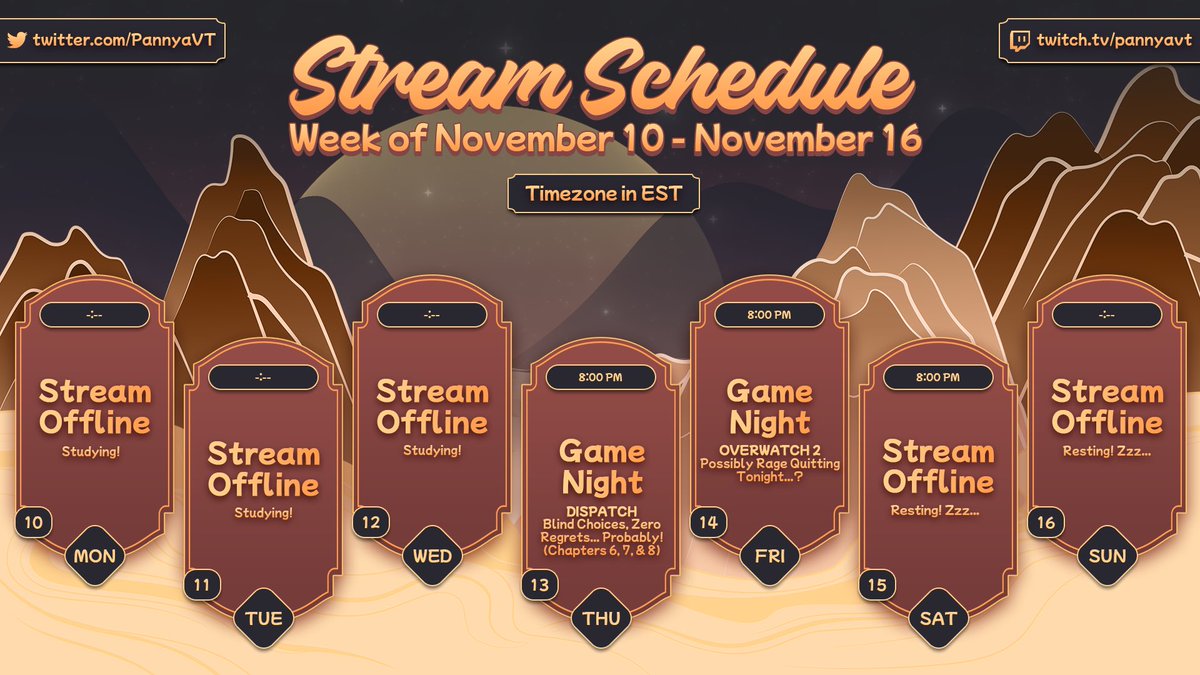 twitter.com/PannyaVT

twitch.tv/pannyavt

Stream Schedule
Week of November 10 - November 16

Timezone in EST

-:--
Stream Offline
Studying!
10
MON

-:--
Stream Offline
Studying!
11
TUE

-:--
Stream Offline
Studying!
12
WED

8:00 PM
Game Night
DISPATCH
Blind Choices, Zero Regrets... Probably! (Chapters 6, 7, & 8)
13
THU

8:00 PM
Game Night
OVERWATCH 2
Possibly Rage Quitting Tonight...?
14
FRI

8:00 PM
Stream Offline
Resting! Zzz...
15
SAT

-:--
Stream Offline
Resting! Zzz...
16
SUN